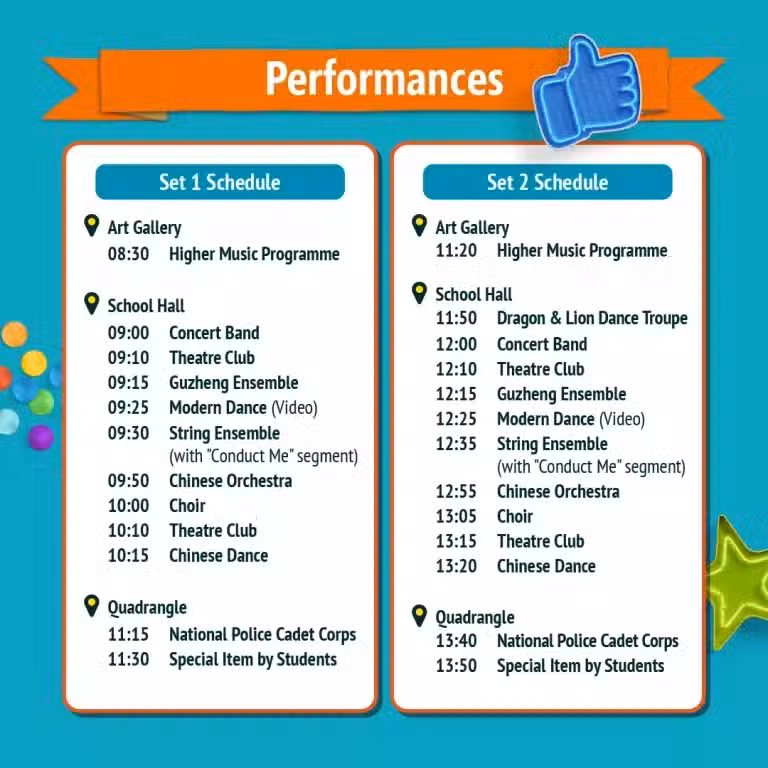 Performances

Set 1 Schedule

Art Gallery
08:30 Higher Music Programme

School Hall
09:00 Concert Band
09:10 Theatre Club
09:15 Guzheng Ensemble
09:25 Modern Dance (Video)
09:30 String Ensemble (with "Conduct Me" segment)
09:50 Chinese Orchestra
10:00 Choir
10:10 Theatre Club
10:15 Chinese Dance

Quadrangle
11:15 National Police Cadet Corps
11:30 Special Item by Students

Set 2 Schedule

Art Gallery
11:20 Higher Music Programme

School Hall
11:50 Dragon & Lion Dance Troupe
12:00 Concert Band
12:10 Theatre Club
12:15 Guzheng Ensemble
12:25 Modern Dance (Video)
12:35 String Ensemble (with "Conduct Me" segment)
12:55 Chinese Orchestra
13:05 Choir
13:15 Theatre Club
13:20 Chinese Dance

Quadrangle
13:40 National Police Cadet Corps
13:50 Special Item by Students